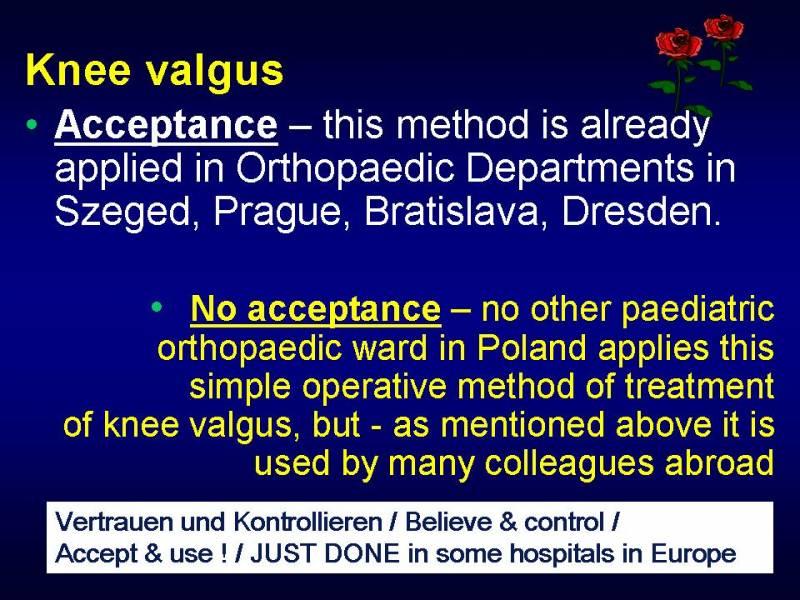 Knee valgus

• Acceptance – this method is already applied in Orthopaedic Departments in Szeged, Prague, Bratislava, Dresden.

• No acceptance – no other paediatric orthopaedic ward in Poland applies this simple operative method of treatment of knee valgus, but - as mentioned above it is used by many colleagues abroad

Vertrauen und Kontrollieren / Believe & control / Accept & use ! / JUST DONE in some hospitals in Europe